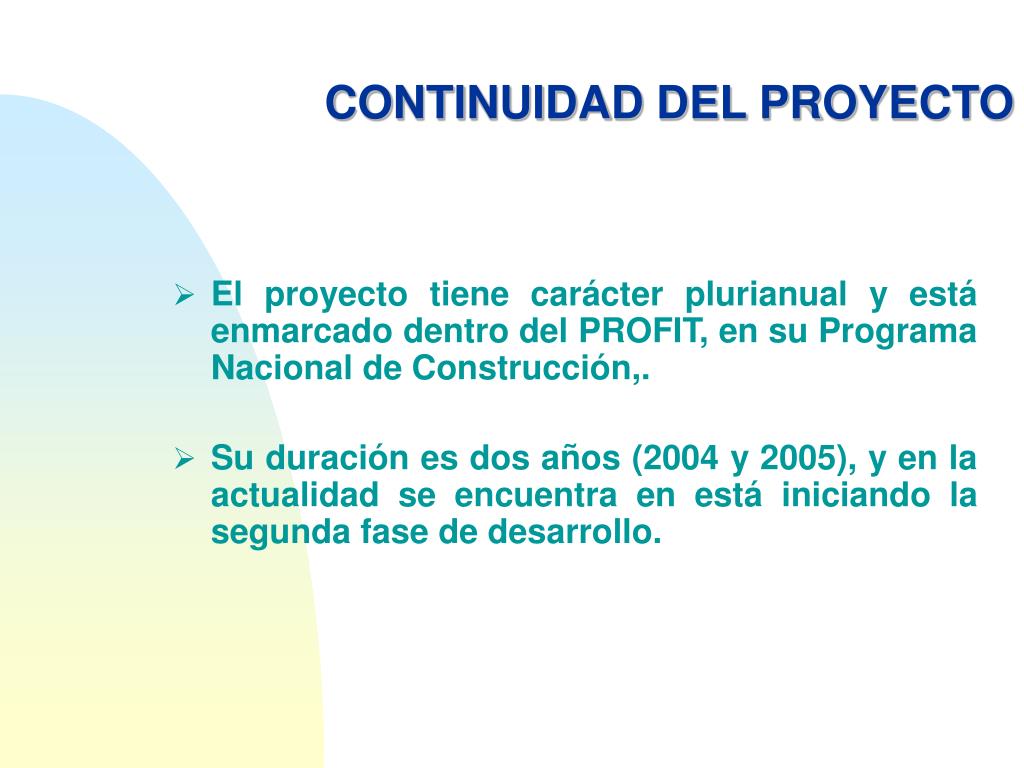 CONTINUIDAD DEL PROYECTO

➢ El proyecto tiene carácter plurianual y está enmarcado dentro del PROFIT, en su Programa Nacional de Construcción,.

➢ Su duración es dos años (2004 y 2005), y en la actualidad se encuentra en está iniciando la segunda fase de desarrollo.